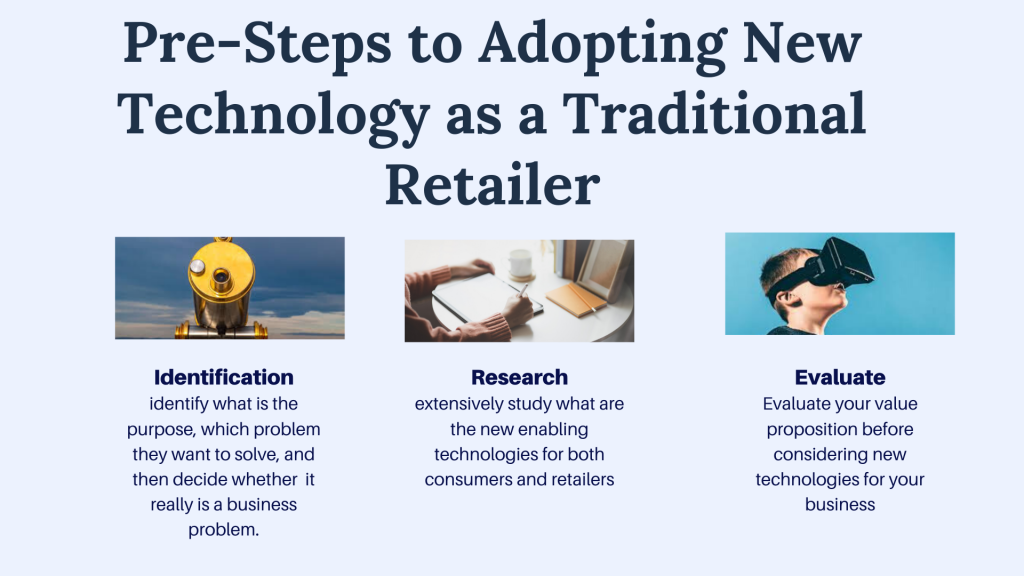 Pre-Steps to Adopting New Technology as a Traditional Retailer

Identification
identify what is the purpose, which problem they want to solve, and then decide whether it really is a business problem.

Research
extensively study what are the new enabling technologies for both consumers and retailers

Evaluate
Evaluate your value proposition before considering new technologies for your business